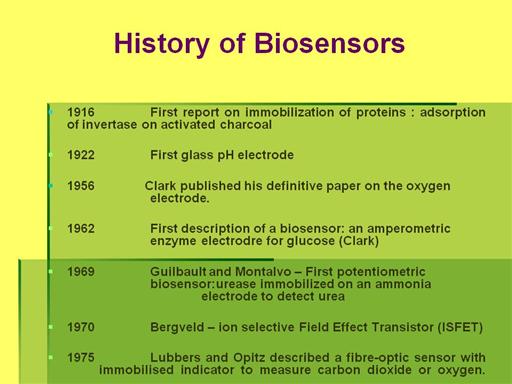 History of Biosensors

1916 First report on immobilization of proteins : adsorption of invertase on activated charcoal

1922 First glass pH electrode

1956 Clark published his definitive paper on the oxygen electrode.

1962 First description of a biosensor: an amperometric enzyme electrodre for glucose (Clark)

1969 Guilbault and Montalvo – First potentiometric biosensor:urease immobilized on an ammonia electrode to detect urea

1970 Bergveld – ion selective Field Effect Transistor (ISFET)

1975 Lubbers and Opitz described a fibre-optic sensor with immobilised indicator to measure carbon dioxide or oxygen.